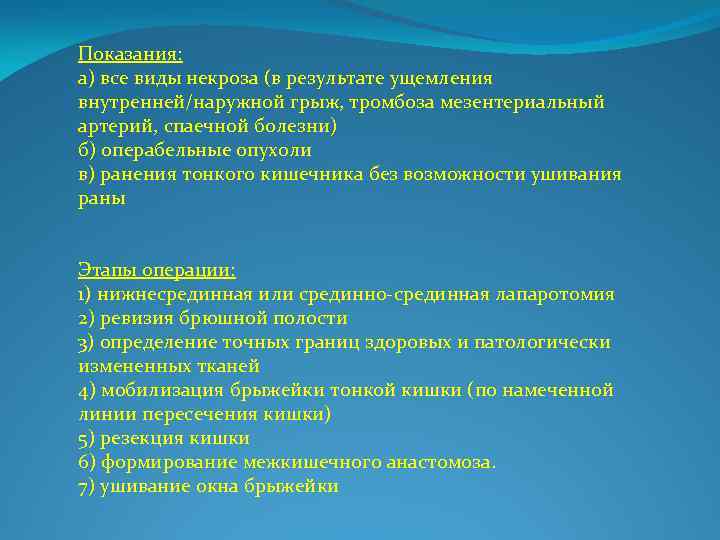 Показания:
а) все виды некроза (в результате ущемления внутренней/наружной грыж, тромбоза мезентериальный артерий, спаечной болезни)
б) операбельные опухоли
в) ранения тонкого кишечника без возможности ушивания раны

Этапы операции:
1) нижнесрединная или срединно-срединная лапаротомия
2) ревизия брюшной полости
3) определение точных границ здоровых и патологически измененных тканей
4) мобилизация брыжейки тонкой кишки (по намеченной линии пересечения кишки)
5) резекция кишки
6) формирование межкишечного анастомоза.
7) ушивание окна брыжейки